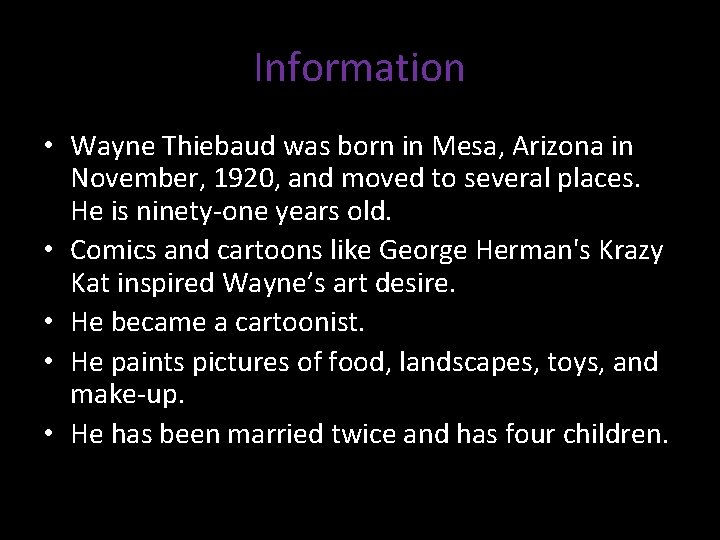 Information

• Wayne Thiebaud was born in Mesa, Arizona in November, 1920, and moved to several places. He is ninety-one years old.
• Comics and cartoons like George Herman's Krazy Kat inspired Wayne's art desire.
• He became a cartoonist.
• He paints pictures of food, landscapes, toys, and make-up.
• He has been married twice and has four children.